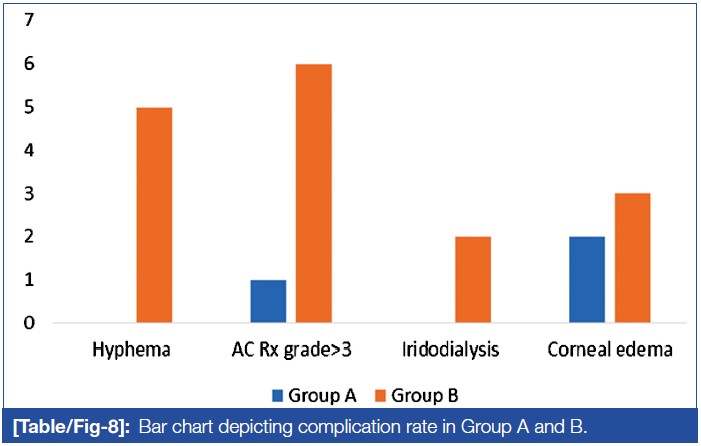 7
6
5
4
3
2
1
0
Hyphema
AC Rx grade>3
Iridodialysis
Corneal edema
Group A Group B

[Table/Fig-8]: Bar chart depicting complication rate in Group A and B.